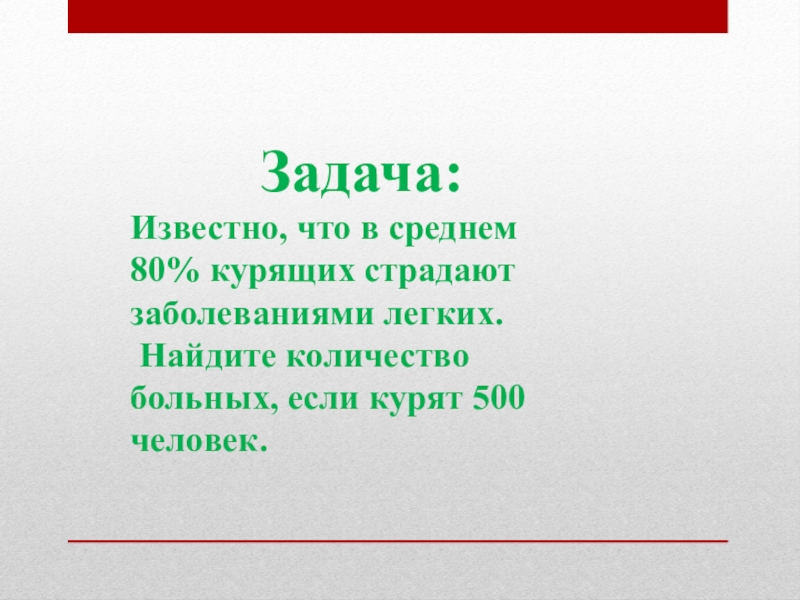 Задача:

Известно, что в среднем 80% курящих страдают заболеваниями легких.
Найдите количество больных, если курят 500 человек.